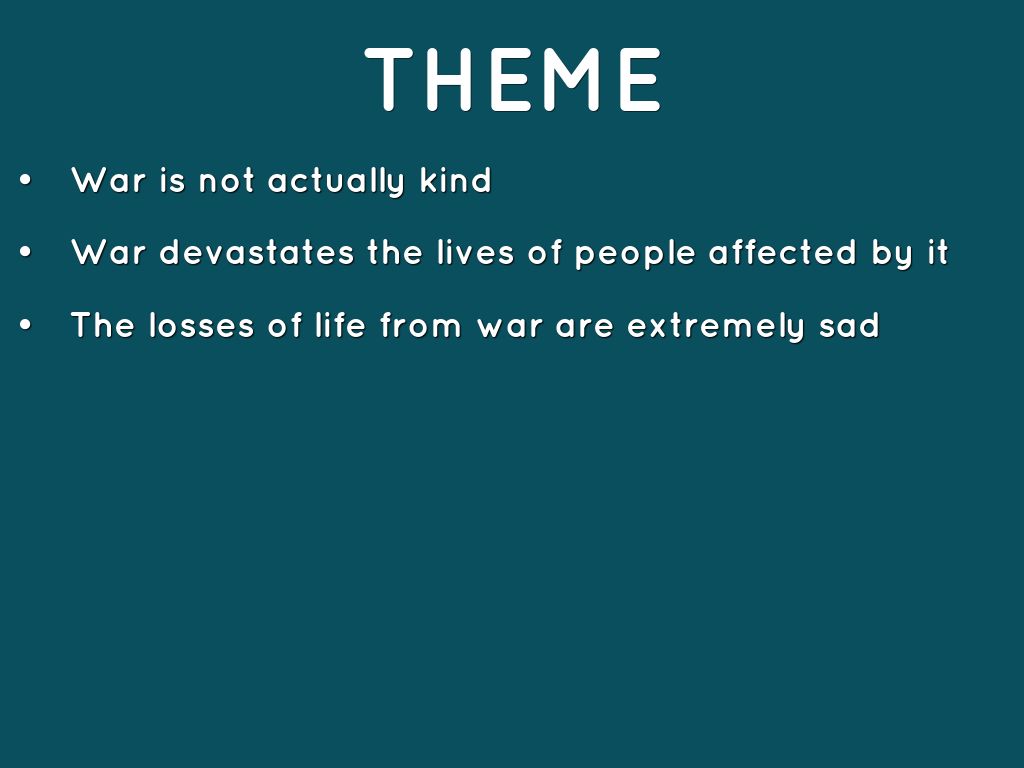 THEME

• War is not actually kind

• War devastates the lives of people affected by it

• The losses of life from war are extremely sad